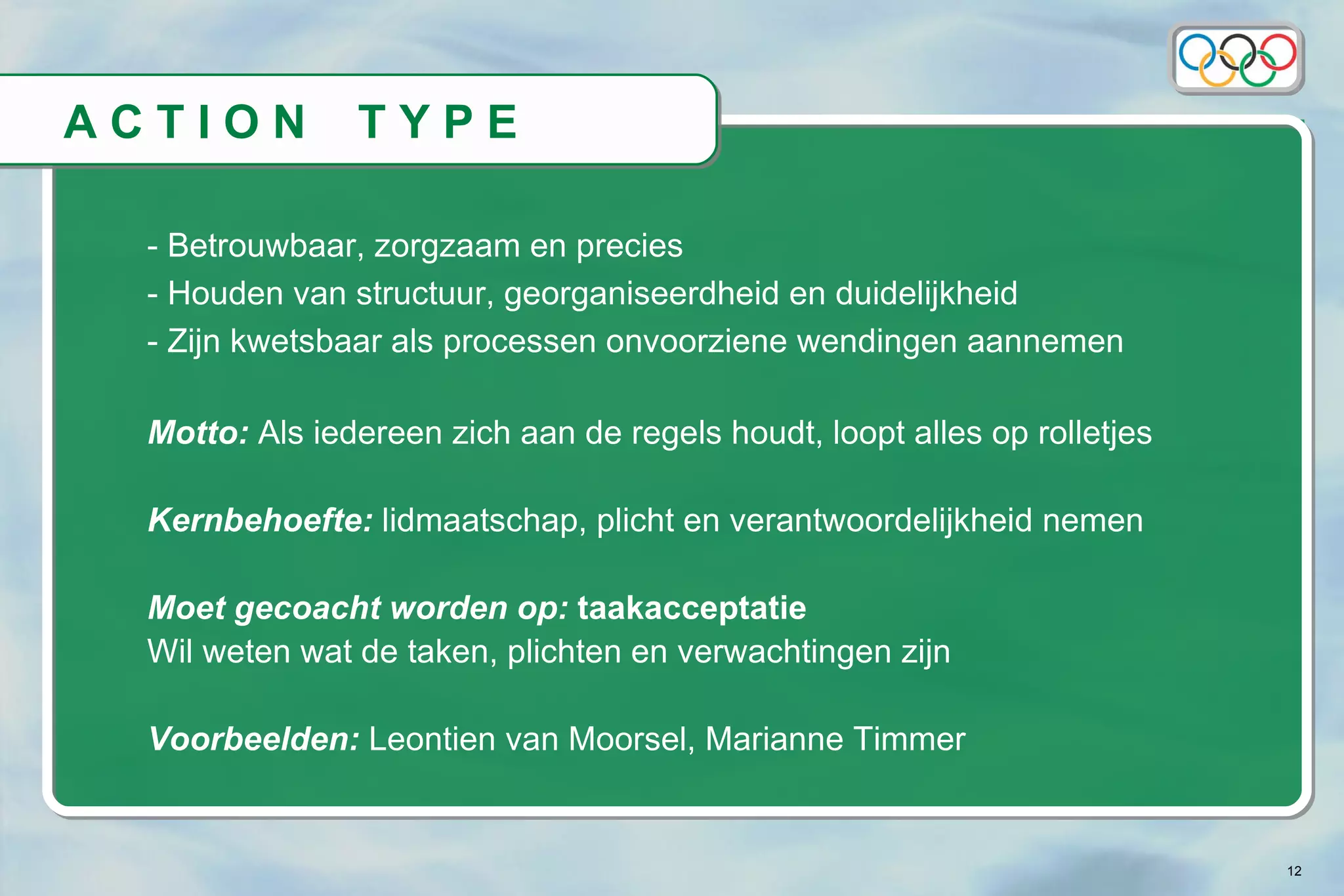 ACTION TYPE

- Betrouwbaar, zorgzaam en precies
- Houden van structuur, georganiseerdheid en duidelijkheid
- Zijn kwetsbaar als processen onvoorziene wendingen aannemen

Motto: Als iedereen zich aan de regels houdt, loopt alles op rolletjes

Kernbehoefte: lidmaatschap, plicht en verantwoordelijkheid nemen

Moet gecoacht worden op: taakacceptatie
Wil weten wat de taken, plichten en verwachtingen zijn

Voorbeelden: Leontien van Moorsel, Marianne Timmer

12